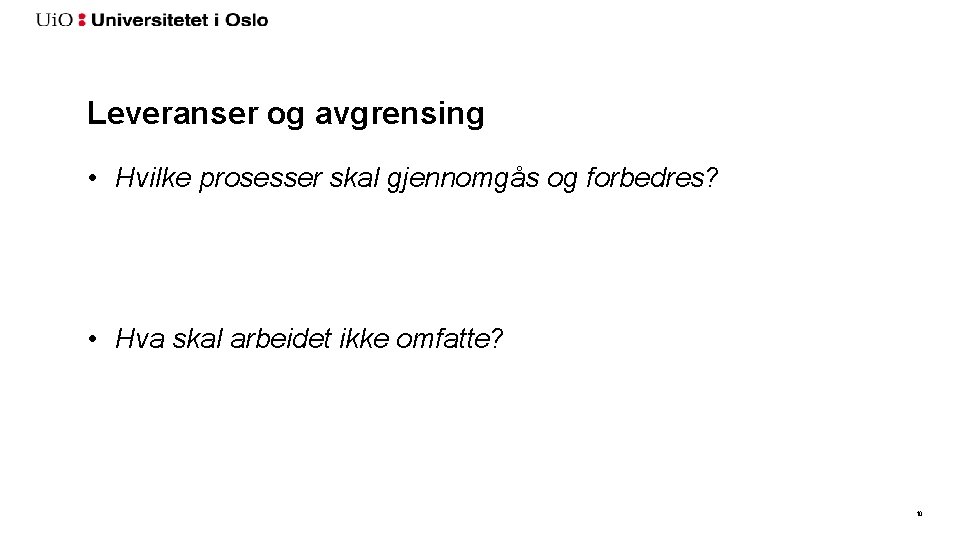 UiO : Universitetet i Oslo

Leveranser og avgrensing

• Hvilke prosesser skal gjennomgås og forbedres?

• Hva skal arbeidet ikke omfatte?

10